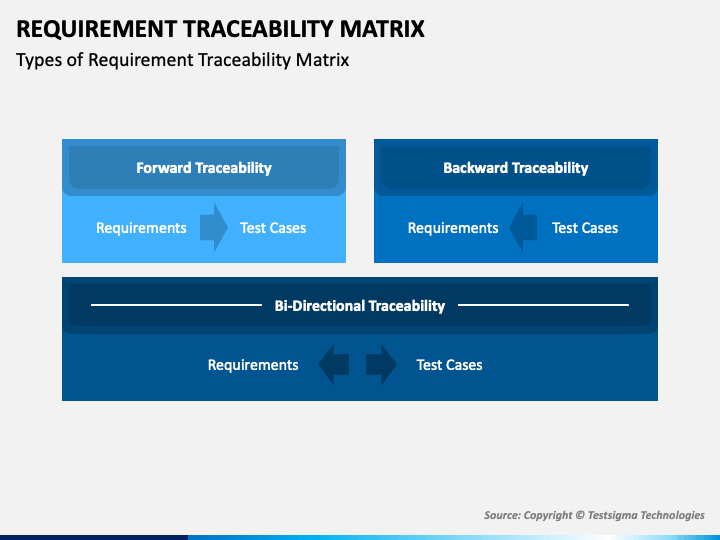 REQUIREMENT TRACEABILITY MATRIX

Types of Requirement Traceability Matrix

Forward Traceability

Requirements Test Cases

Backward Traceability

Requirements Test Cases

Bi-Directional Traceability

Requirements Test Cases

Source: Copyright © Testsigma Technologies